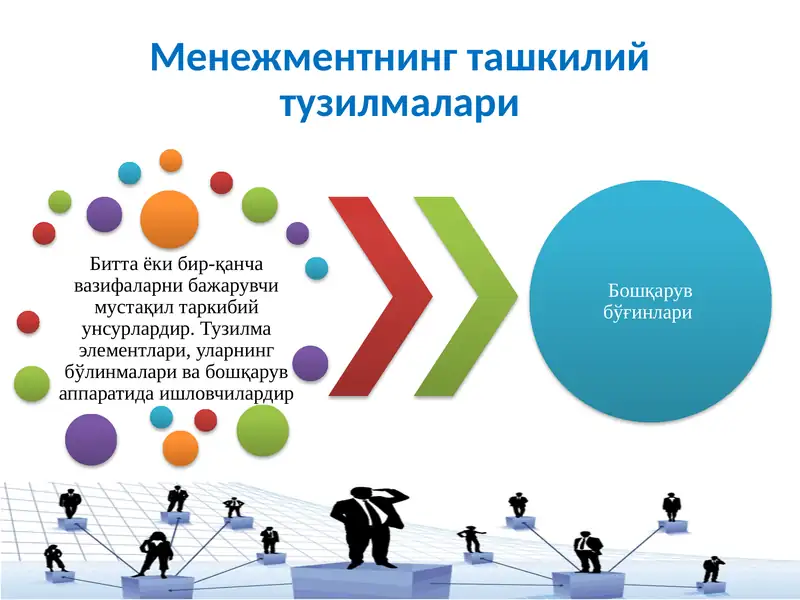 Менежментнинг ташкилий тузилмалари

Битта ёки бир-қанча вазифаларни бажарувчи мустақил таркибий унсурлардир. Тузилма элементлари, уларнинг бўлинмалари ва бошқарув аппаратида ишловчилардир

Бошқарув бўғинлари